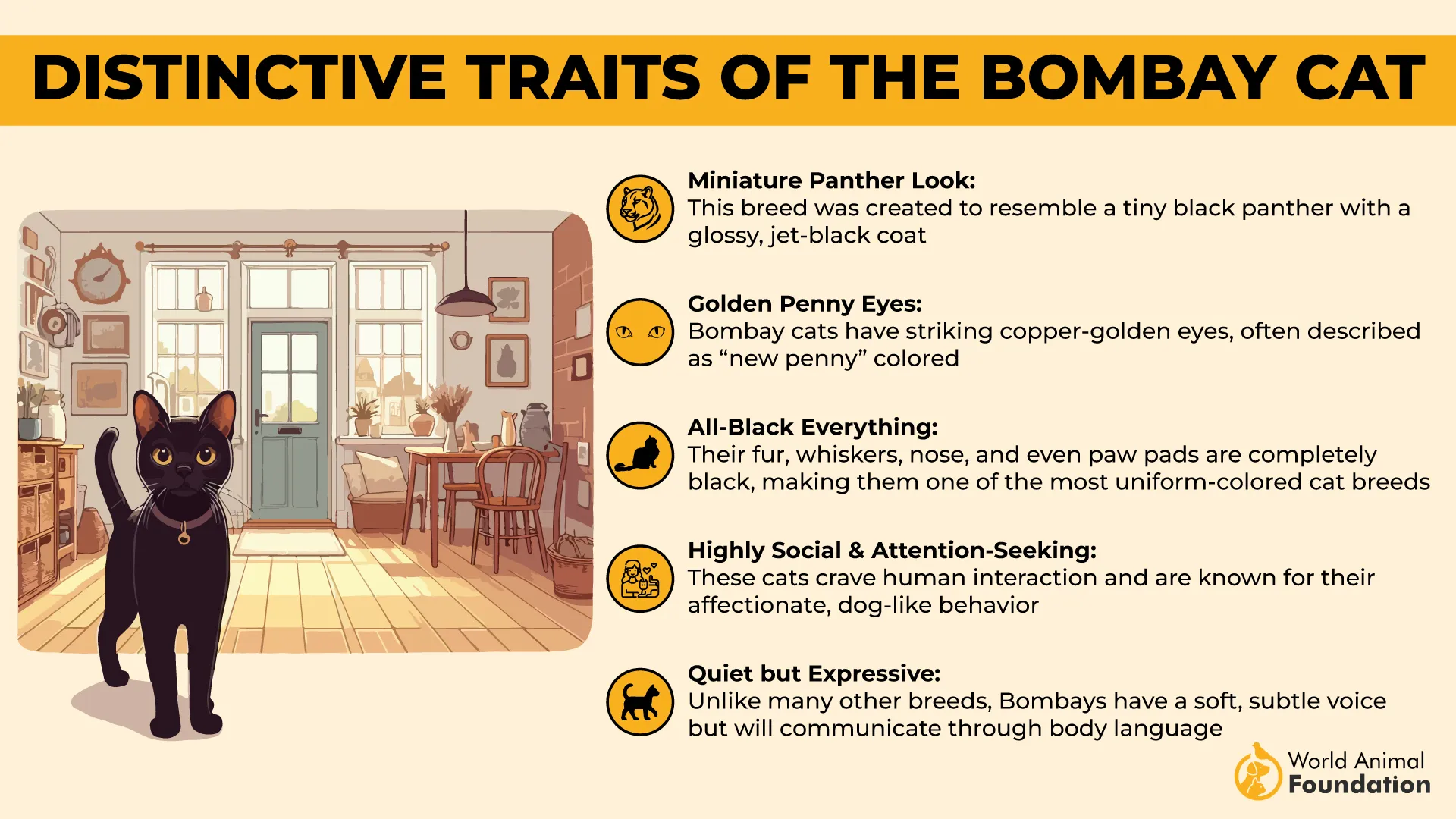 DISTINCTIVE TRAITS OF THE BOMBAY CAT

Miniature Panther Look:
This breed was created to resemble a tiny black panther with a glossy, jet-black coat

Golden Penny Eyes:
Bombay cats have striking copper-golden eyes, often described as “new penny” colored

All-Black Everything:
Their fur, whiskers, nose, and even paw pads are completely black, making them one of the most uniform-colored cat breeds

Highly Social & Attention-Seeking:
These cats crave human interaction and are known for their affectionate, dog-like behavior

Quiet but Expressive:
Unlike many other breeds, Bombays have a soft, subtle voice but will communicate through body language

World Animal Foundation